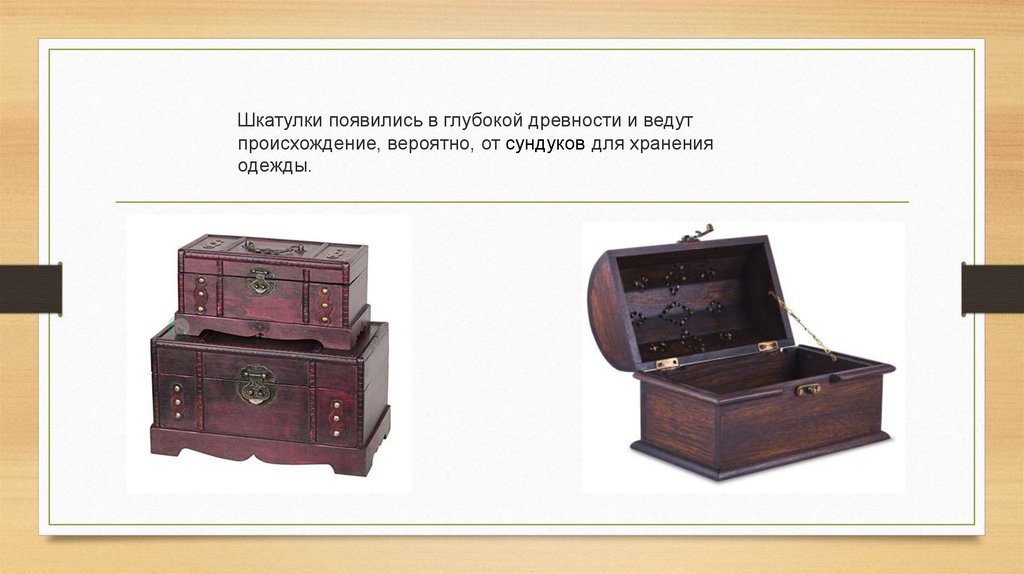 Шкатулки появились в глубокой древности и ведут происхождение, вероятно, от сундуков для хранения одежды.